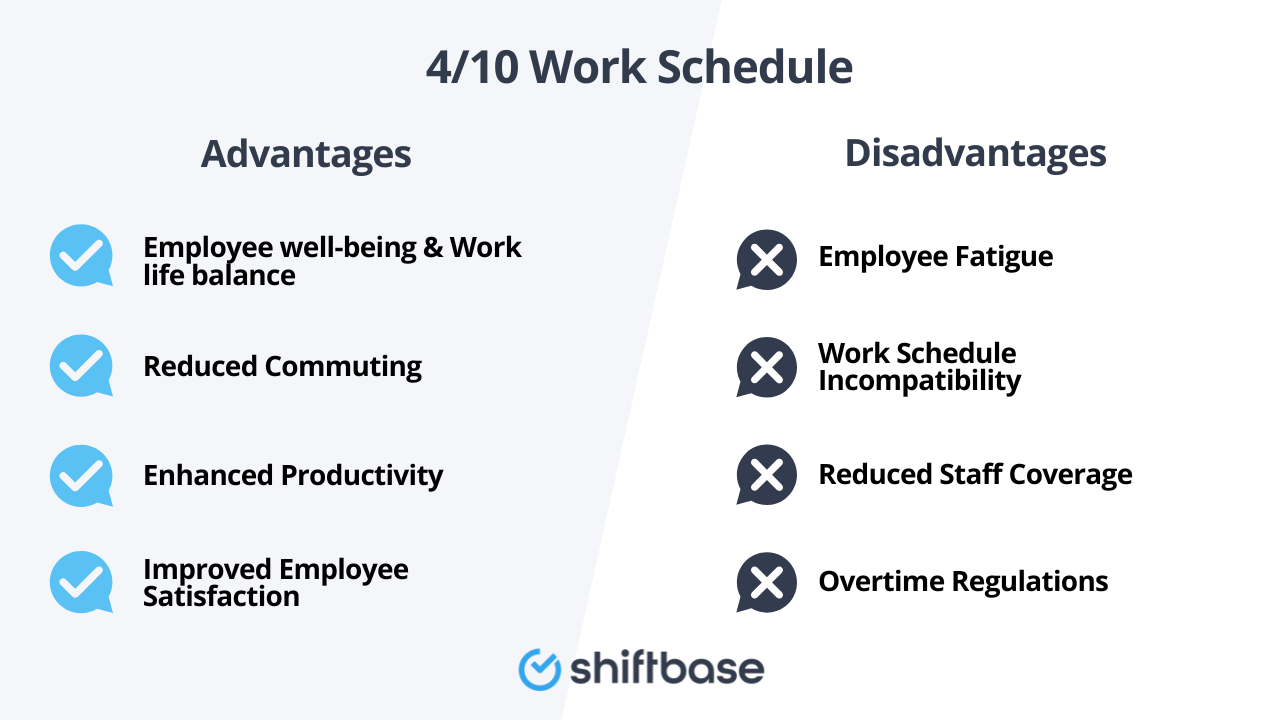 4/10 Work Schedule

Advantages

Employee well-being & Work life balance

Reduced Commuting

Enhanced Productivity

Improved Employee Satisfaction

Disadvantages

Employee Fatigue

Work Schedule Incompatibility

Reduced Staff Coverage

Overtime Regulations

shiftbase